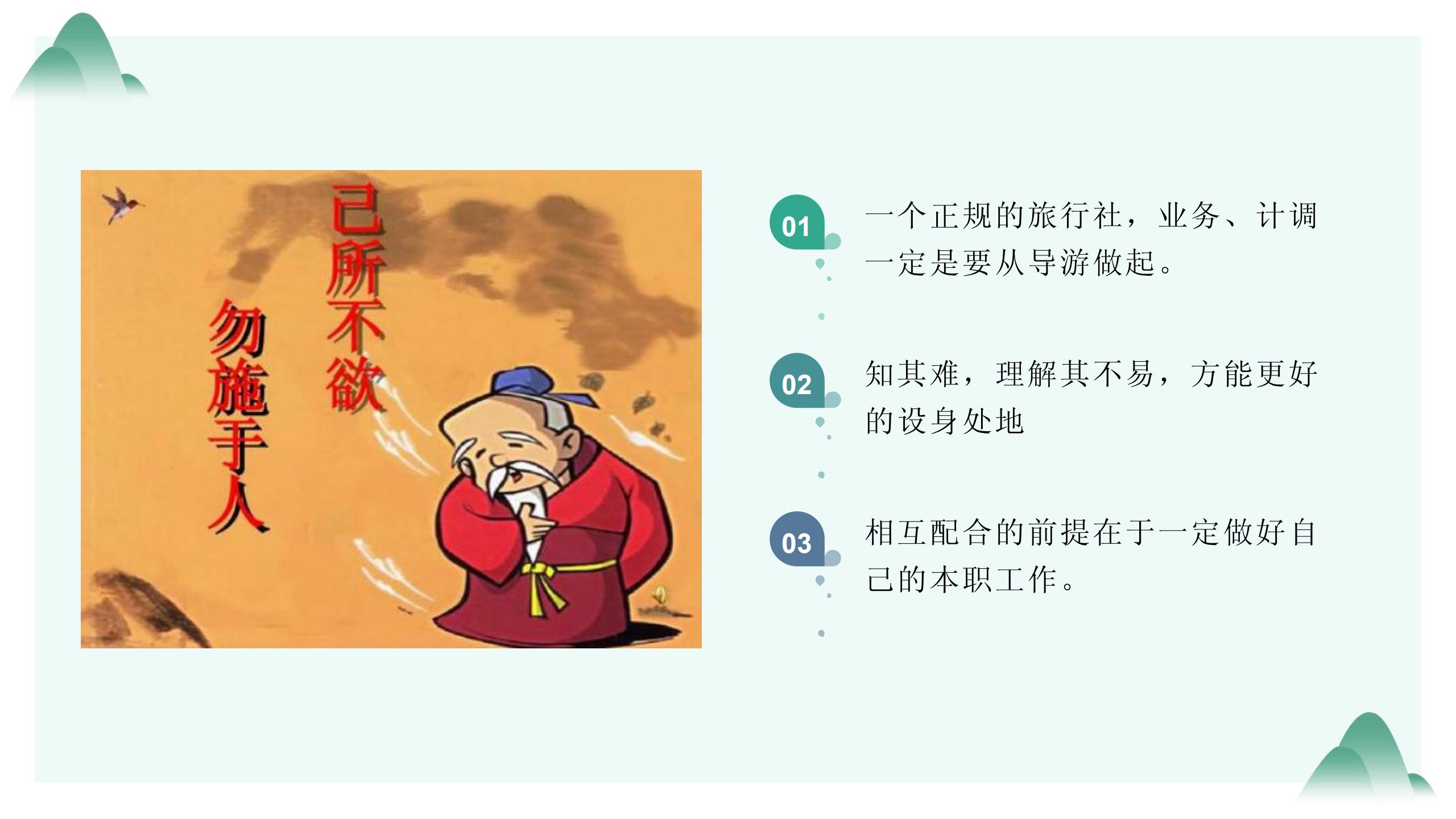 己所不欲
勿施于人

01
一个正规的旅行社，业务、计调一定是要从导游做起。

02
知其难，理解其不易，方能更好的设身处地

03
相互配合的前提在于一定做好自己的本职工作。